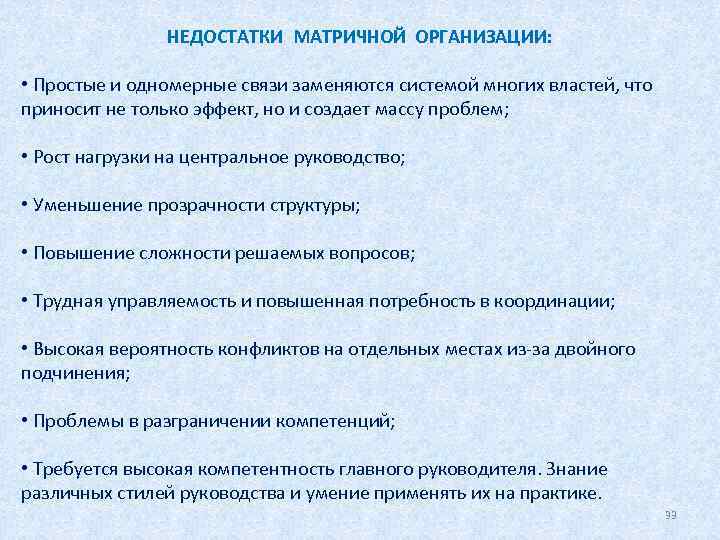 НЕДОСТАТКИ МАТРИЧНОЙ ОРГАНИЗАЦИИ:

• Простые и одномерные связи заменяются системой многих властей, что приносит не только эффект, но и создает массу проблем;

• Рост нагрузки на центральное руководство;

• Уменьшение прозрачности структуры;

• Повышение сложности решаемых вопросов;

• Трудная управляемость и повышенная потребность в координации;

• Высокая вероятность конфликтов на отдельных местах из-за двойного подчинения;

• Проблемы в разграничении компетенций;

• Требуется высокая компетентность главного руководителя. Знание различных стилей руководства и умение применять их на практике.

99